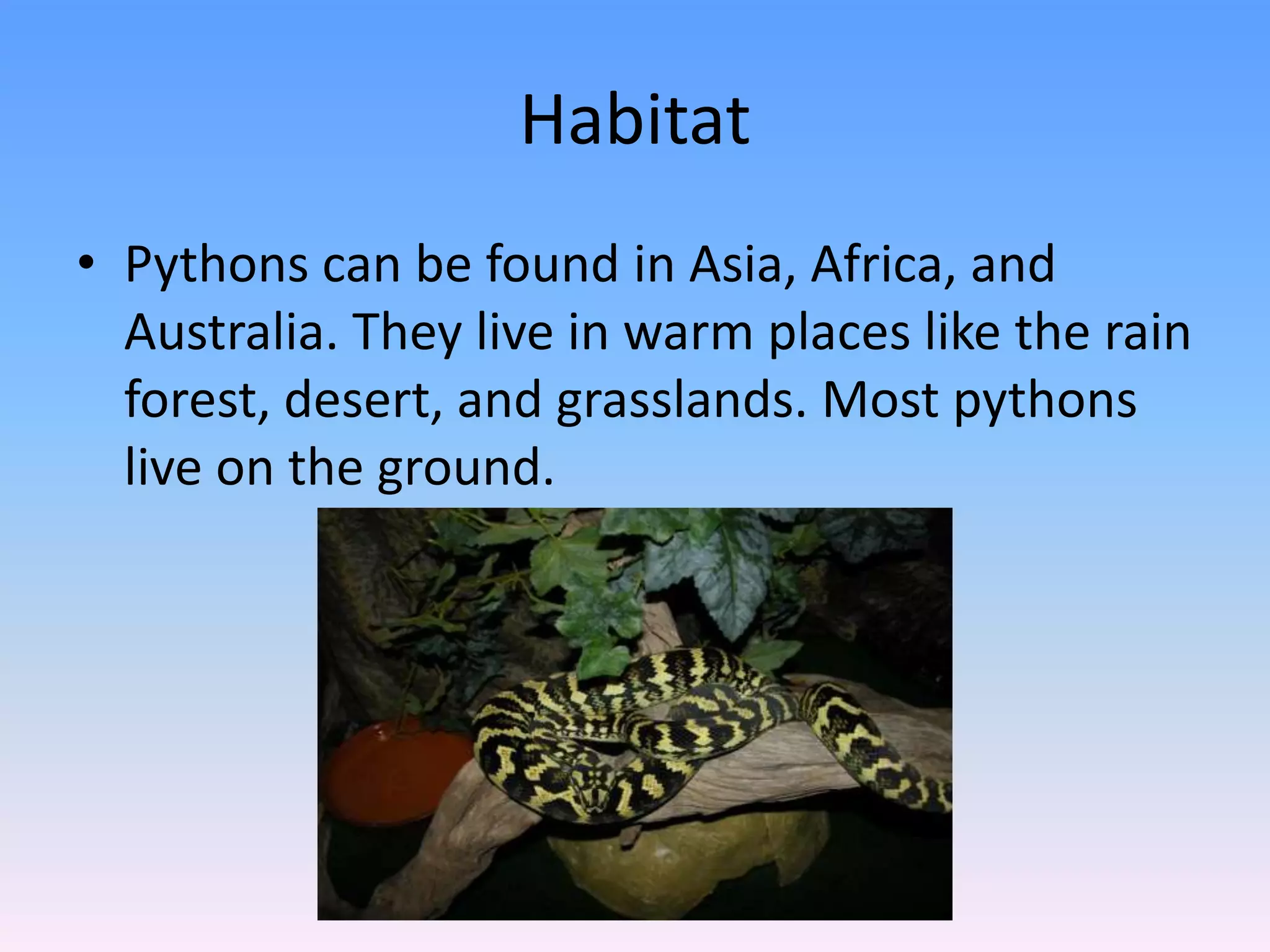 Habitat

• Pythons can be found in Asia, Africa, and Australia. They live in warm places like the rain forest, desert, and grasslands. Most pythons live on the ground.